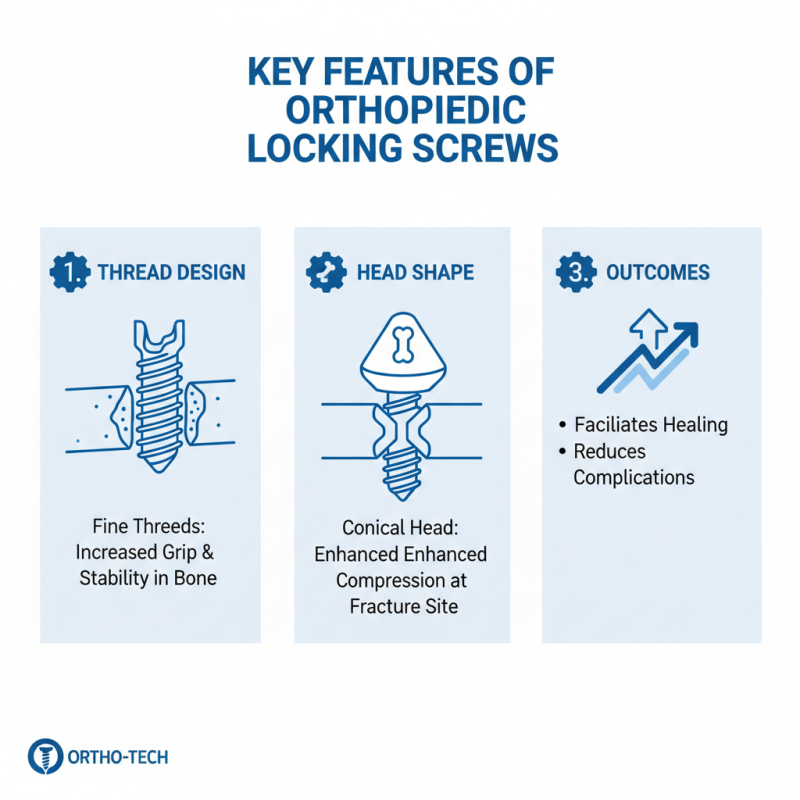 KEY FEATURES OF ORTHOPIEDIC LOCKING SCREWS

1. THREAD DESIGN

Fine Threeds: Increased Grip & Stability in Bone

2 HEAD SHAPE

Conical Head: Enhanced Enhanced Compression at Fracture Site

3. OUTCOMES

• Faciliates Healing
• Reduces Complications

ORTHO-TECH